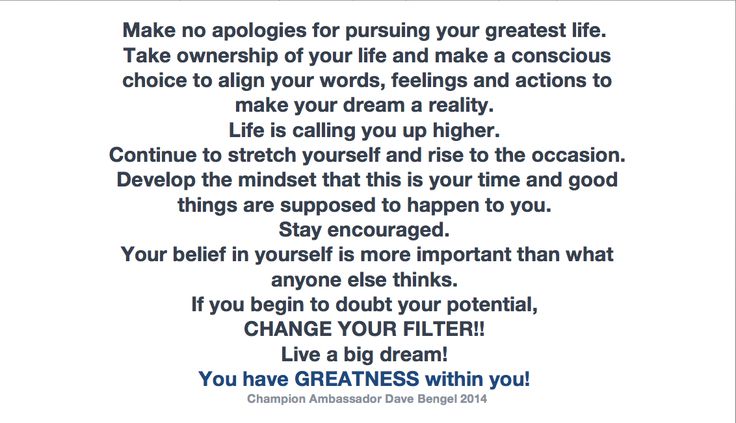 Make no apologies for pursuing your greatest life.
Take ownership of your life and make a conscious choice to align your words, feelings and actions to make your dream a reality.
Life is calling you up higher.
Continue to stretch yourself and rise to the occasion.
Develop the mindset that this is your time and good things are supposed to happen to you.
Stay encouraged.
Your belief in yourself is more important than what anyone else thinks.
If you begin to doubt your potential,
CHANGE YOUR FILTER!!
Live a big dream!
You have GREATNESS within you!
Champion Ambassador Dave Bengel 2014